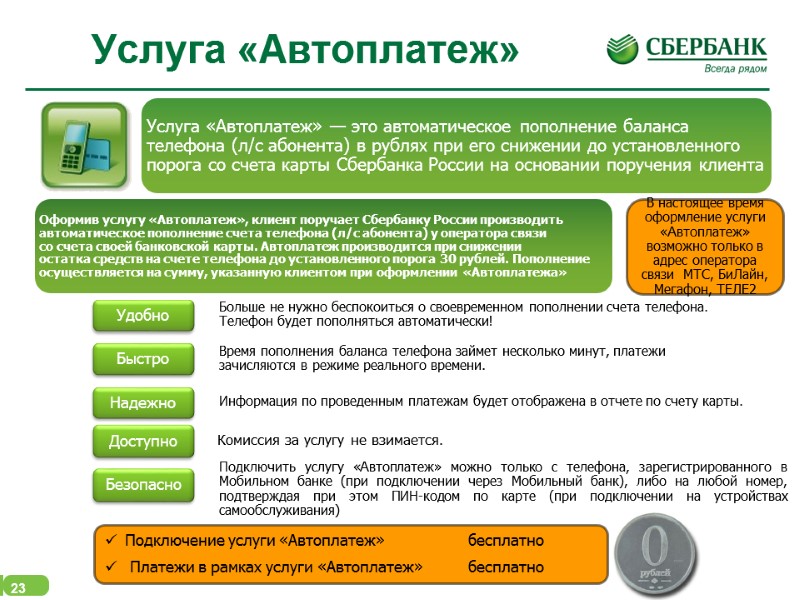 Услуга «Автоплатеж»

СБЕРБАНК
Всегда рядом

Услуга «Автоплатеж» — это автоматическое пополнение баланса телефона (л/с абонента) в рублях при его снижении до установленного порога со счета карты Сбербанка России на основании поручения клиента

Оформив услугу «Автоплатеж», клиент поручает Сбербанку России производить автоматическое пополнение счета телефона (л/с абонента) у оператора связи со счета своей банковской карты. Автоплатеж производится при снижении остатка средств на счете телефона до установленного порога 30 рублей. Пополнение осуществляется на сумму, указанную клиентом при оформлении «Автоплатежа»

В настоящее время оформление услуги «Автоплатеж» возможно только в адрес оператора связи МТС, БиЛайн, Мегафон, ТЕЛЕ2

Удобно
Больше не нужно беспокоиться о своевременном пополнении счета телефона. Телефон будет пополняться автоматически!

Быстро
Время пополнения баланса телефона займет несколько минут, платежи зачисляются в режиме реального времени.

Надежно
Информация по проведенным платежам будет отображена в отчете по счету карты.

Доступно
Комиссия за услугу не взимается.

Безопасно
Подключить услугу «Автоплатеж» можно только с телефона, зарегистрированного в Мобильном банке (при подключении через Мобильный банк), либо на любой номер, подтверждая при этом ПИН-кодом по карте (при подключении на устройствах самообслуживания)

✓ Подключение услуги «Автоплатеж» бесплатно
✓ Платежи в рамках услуги «Автоплатеж» бесплатно

0
рублей

23